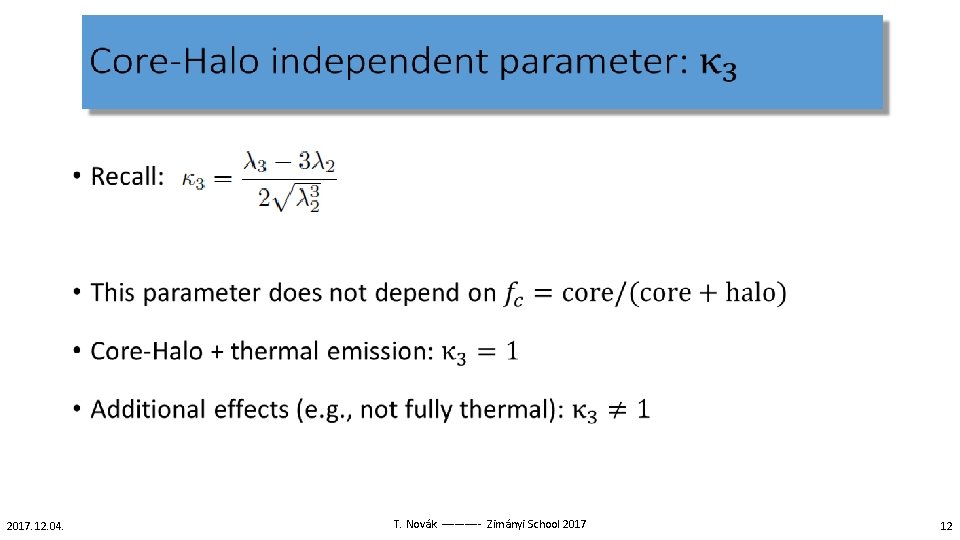 Core-Halo independent parameter: $\kappa_3$

• Recall: $\kappa_3 = \frac{\lambda_3 - 3\lambda_2}{2\sqrt{\lambda_2^3}}$

• This parameter does not depend on $f_c = \text{core}/(\text{core} + \text{halo})$

• Core-Halo + thermal emission: $\kappa_3 = 1$

• Additional effects (e.g., not fully thermal): $\kappa_3 \neq 1$

2017.12.04.

T. Novák ———- Zimányi School 2017

12